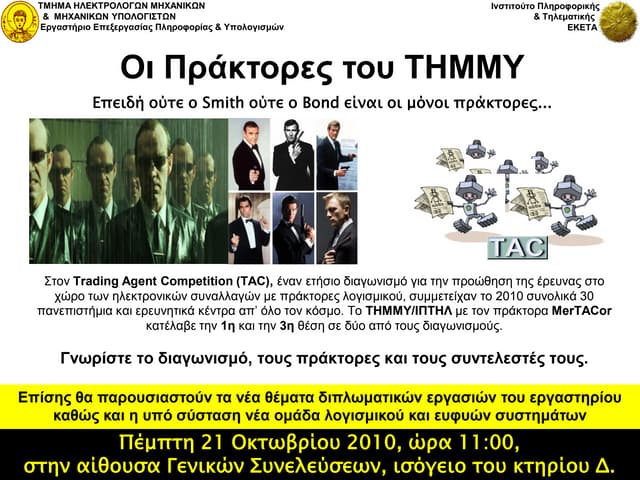 ΤΜΗΜΑ ΗΛΕΚΤΡΟΛΟΓΩΝ ΜΗΧΑΝΙΚΩΝ
& ΜΗΧΑΝΙΚΩΝ ΥΠΟΛΟΓΙΣΤΩΝ
Εργαστήριο Επεξεργασίας Πληροφορίας & Υπολογισμών

Ινστιτούτο Πληροφορικής
& Τηλεματικής
ΕΚΕΤΑ

Οι Πράκτορες του ΤΗΜΜΥ

Επειδή ούτε ο Smith ούτε ο Bond είναι οι μόνοι πράκτορες...

TAC

Στον Trading Agent Competition (TAC), έναν ετήσιο διαγωνισμό για την προώθηση της έρευνας στο χώρο των ηλεκτρονικών συναλλαγών με πράκτορες λογισμικού, συμμετείχαν το 2010 συνολικά 30 πανεπιστήμια και ερευνητικά κέντρα απ' όλο τον κόσμο. Το ΤΗΜΜΥ/ΙΠΤΗΛ με τον πράκτορα MerTACor κατέλαβε την 1η και την 3η θέση σε δύο από τους διαγωνισμούς.

Γνωρίστε το διαγωνισμό, τους πράκτορες και τους συντελεστές τους.

Επίσης θα παρουσιαστούν τα νέα θέματα διπλωματικών εργασιών του εργαστηρίου καθώς και η υπό σύσταση νέα ομάδα λογισμικού και ευφυών συστημάτων

Πέμπτη 21 Οκτωβρίου 2010, ώρα 11:00,
στην αίθουσα Γενικών Συνελεύσεων, ισόγειο του κτηρίου Δ.